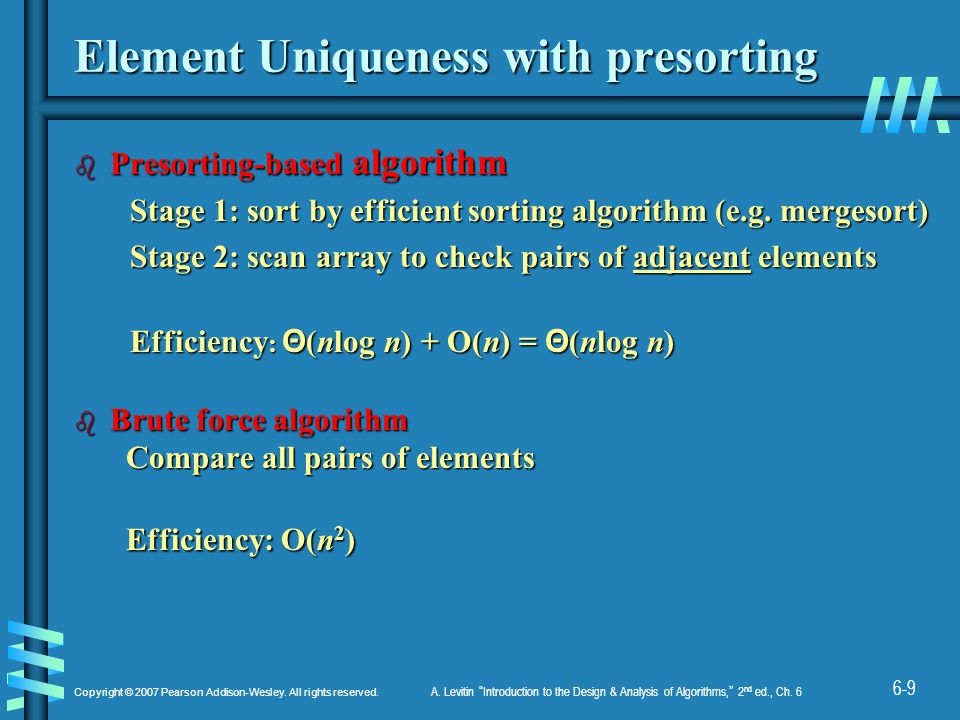 Element Uniqueness with presorting

Presorting-based algorithm

Stage 1: sort by efficient sorting algorithm (e.g. mergesort)

Stage 2: scan array to check pairs of adjacent elements

Efficiency: $\Theta(n\log n) + O(n) = \Theta(n\log n)$

Brute force algorithm

Compare all pairs of elements

Efficiency: $O(n^2)$

Copyright © 2007 Pearson Addison-Wesley. All rights reserved.

A. Levitin "Introduction to the Design & Analysis of Algorithms," 2nd ed., Ch. 6

6-9